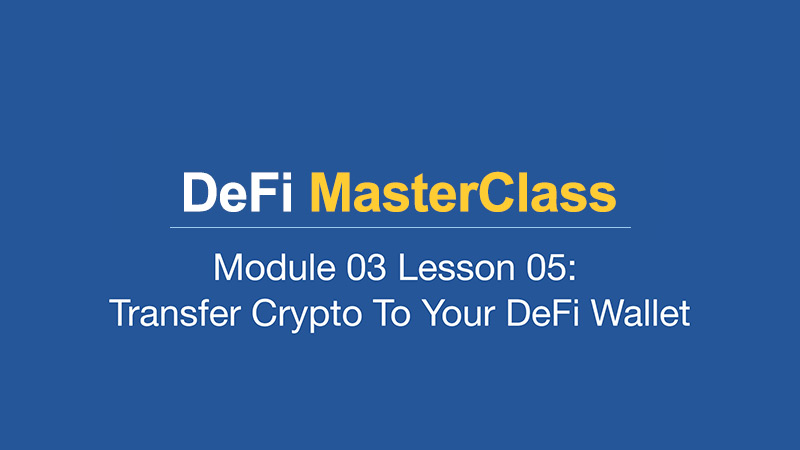 DeFi MasterClass

Module 03 Lesson 05:
Transfer Crypto To Your DeFi Wallet